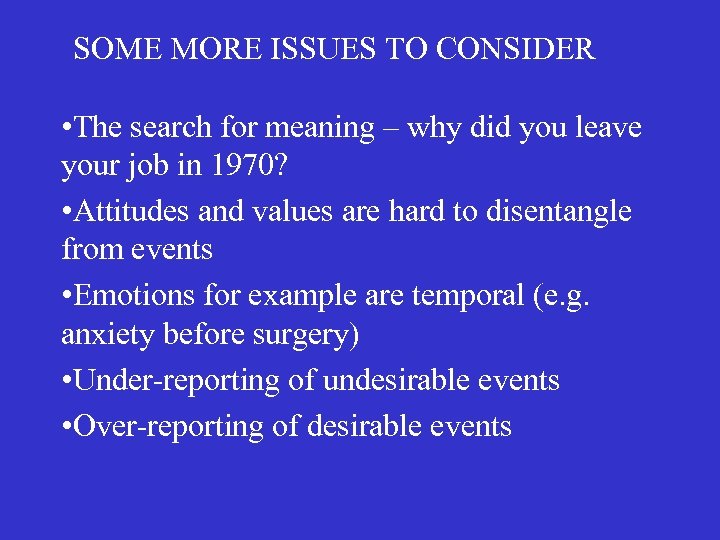 SOME MORE ISSUES TO CONSIDER

•The search for meaning – why did you leave your job in 1970?

•Attitudes and values are hard to disentangle from events

•Emotions for example are temporal (e.g. anxiety before surgery)

•Under-reporting of undesirable events

•Over-reporting of desirable events